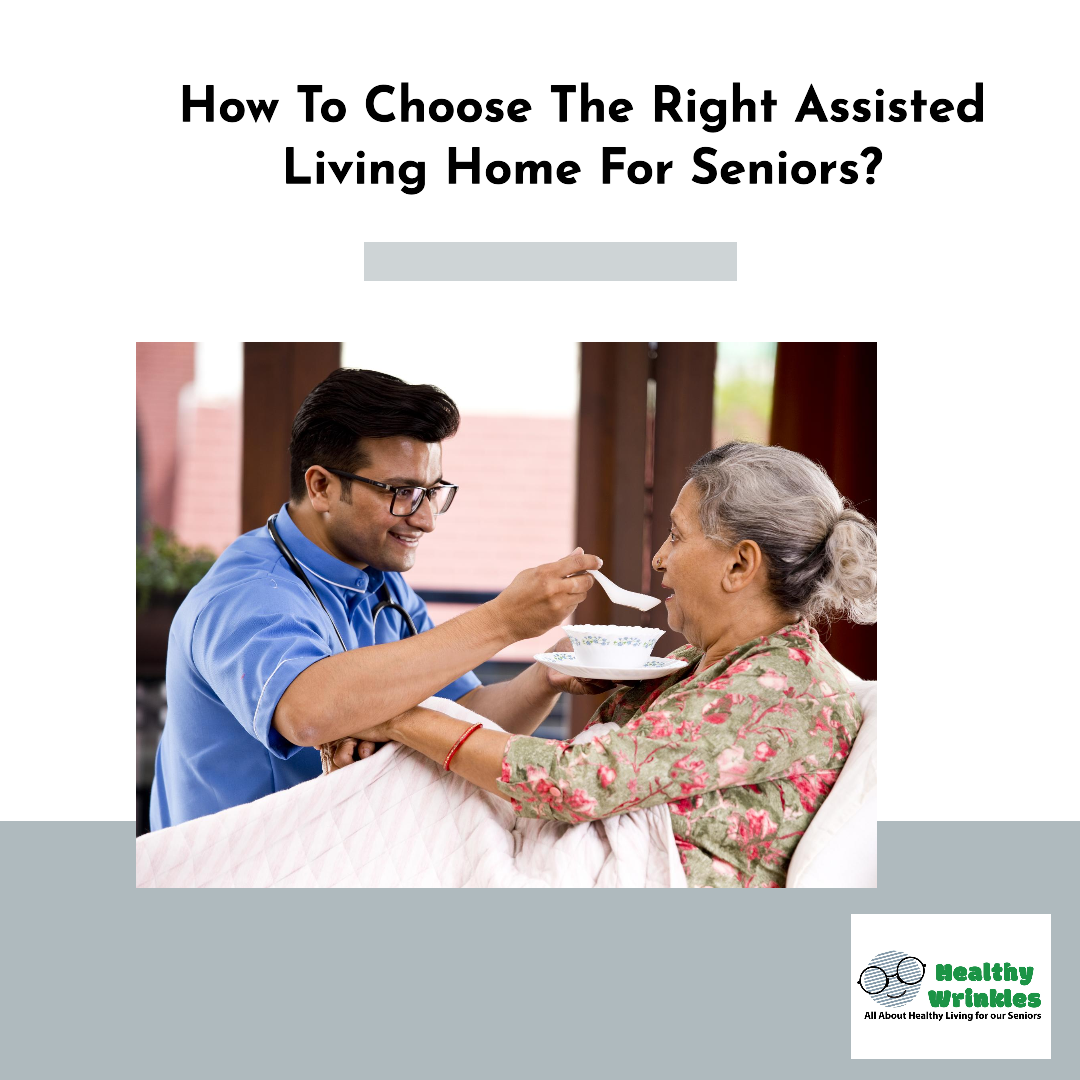 How To Choose The Right Assisted Living Home For Seniors?

Healthy Wrinkles
All About Healthy Living for our Seniors